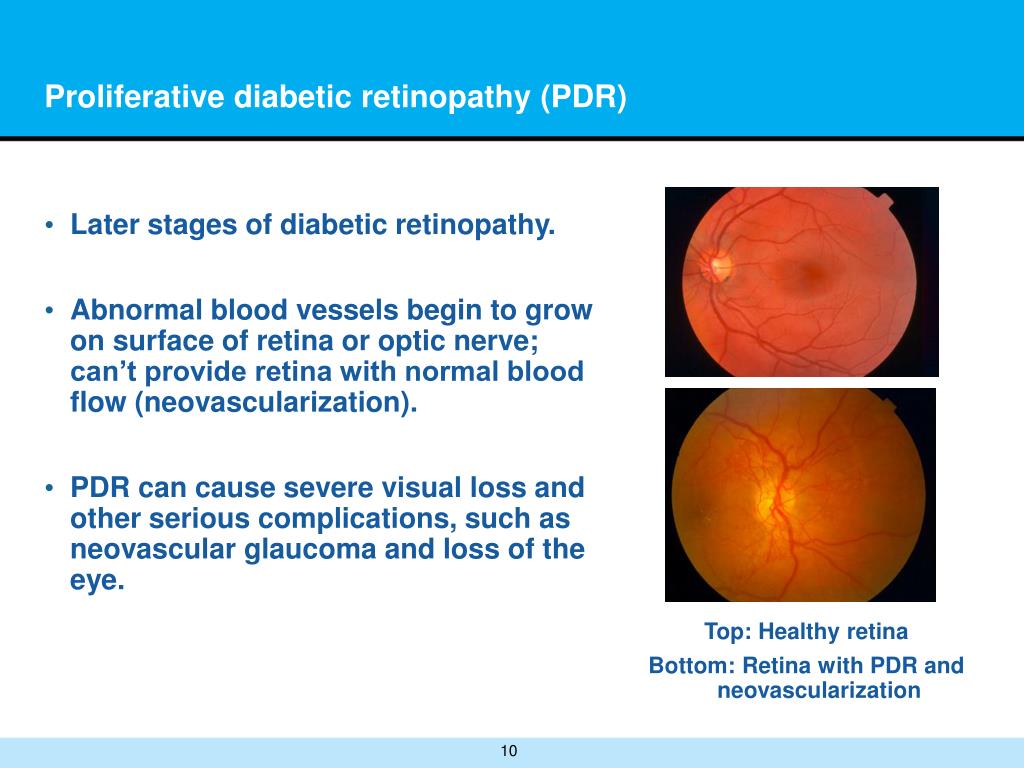 Proliferative diabetic retinopathy (PDR)

• Later stages of diabetic retinopathy.

• Abnormal blood vessels begin to grow on surface of retina or optic nerve; can’t provide retina with normal blood flow (neovascularization).

• PDR can cause severe visual loss and other serious complications, such as neovascular glaucoma and loss of the eye.

Top: Healthy retina

Bottom: Retina with PDR and neovascularization

10